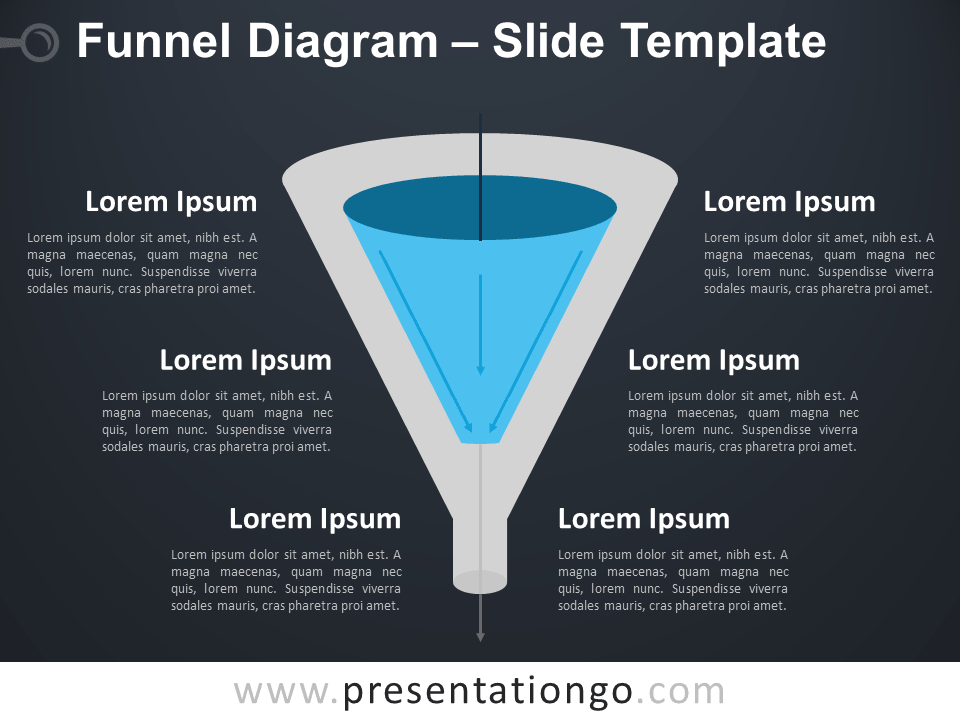 Funnel Diagram – Slide Template

Lorem Ipsum

Lorem ipsum dolor sit amet, nibh est. A magna maecenas, quam magna nec quis, lorem nunc. Suspendisse viverra sodales mauris, cras pharetra proi amet.

Lorem Ipsum

Lorem ipsum dolor sit amet, nibh est. A magna maecenas, quam magna nec quis, lorem nunc. Suspendisse viverra sodales mauris, cras pharetra proi amet.

Lorem Ipsum

Lorem ipsum dolor sit amet, nibh est. A magna maecenas, quam magna nec quis, lorem nunc. Suspendisse viverra sodales mauris, cras pharetra proi amet.

Lorem Ipsum

Lorem ipsum dolor sit amet, nibh est. A magna maecenas, quam magna nec quis, lorem nunc. Suspendisse viverra sodales mauris, cras pharetra proi amet.

Lorem Ipsum

Lorem ipsum dolor sit amet, nibh est. A magna maecenas, quam magna nec quis, lorem nunc. Suspendisse viverra sodales mauris, cras pharetra proi amet.

Lorem Ipsum

Lorem ipsum dolor sit amet, nibh est. A magna maecenas, quam magna nec quis, lorem nunc. Suspendisse viverra sodales mauris, cras pharetra proi amet.

www.presentationgo.com